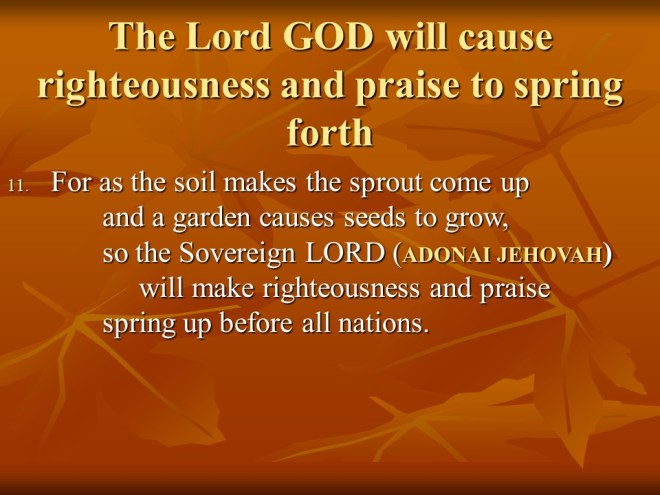 The Lord GOD will cause righteousness and praise to spring forth

11. For as the soil makes the sprout come up
and a garden causes seeds to grow,
so the Sovereign LORD (ADONAI JEHOVAH)
will make righteousness and praise
spring up before all nations.